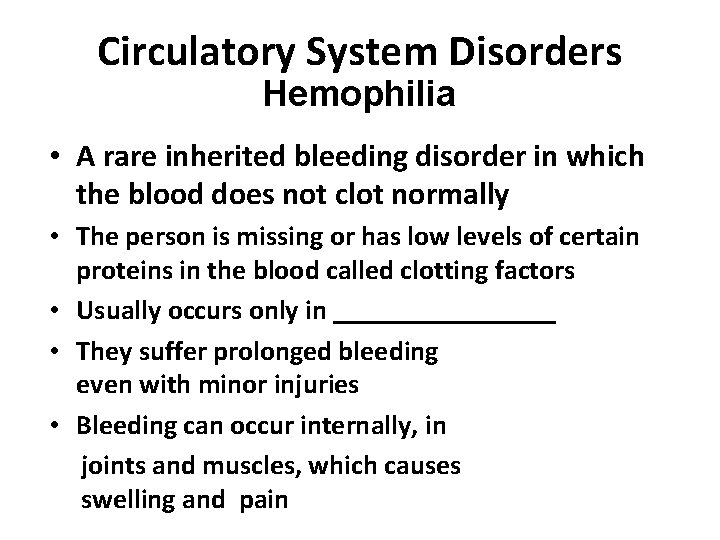 Circulatory System Disorders
Hemophilia

• A rare inherited bleeding disorder in which the blood does not clot normally
• The person is missing or has low levels of certain proteins in the blood called clotting factors
• Usually occurs only in ________________
• They suffer prolonged bleeding even with minor injuries
• Bleeding can occur internally, in joints and muscles, which causes swelling and pain